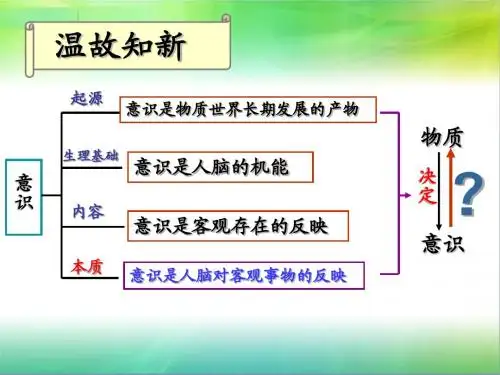 温故知新

意识

起源
意识是物质世界长期发展的产物

生理基础
意识是人脑的机能

内容
意识是客观存在的反映

本质
意识是人脑对客观事物的反映

物质
决定
?
意识